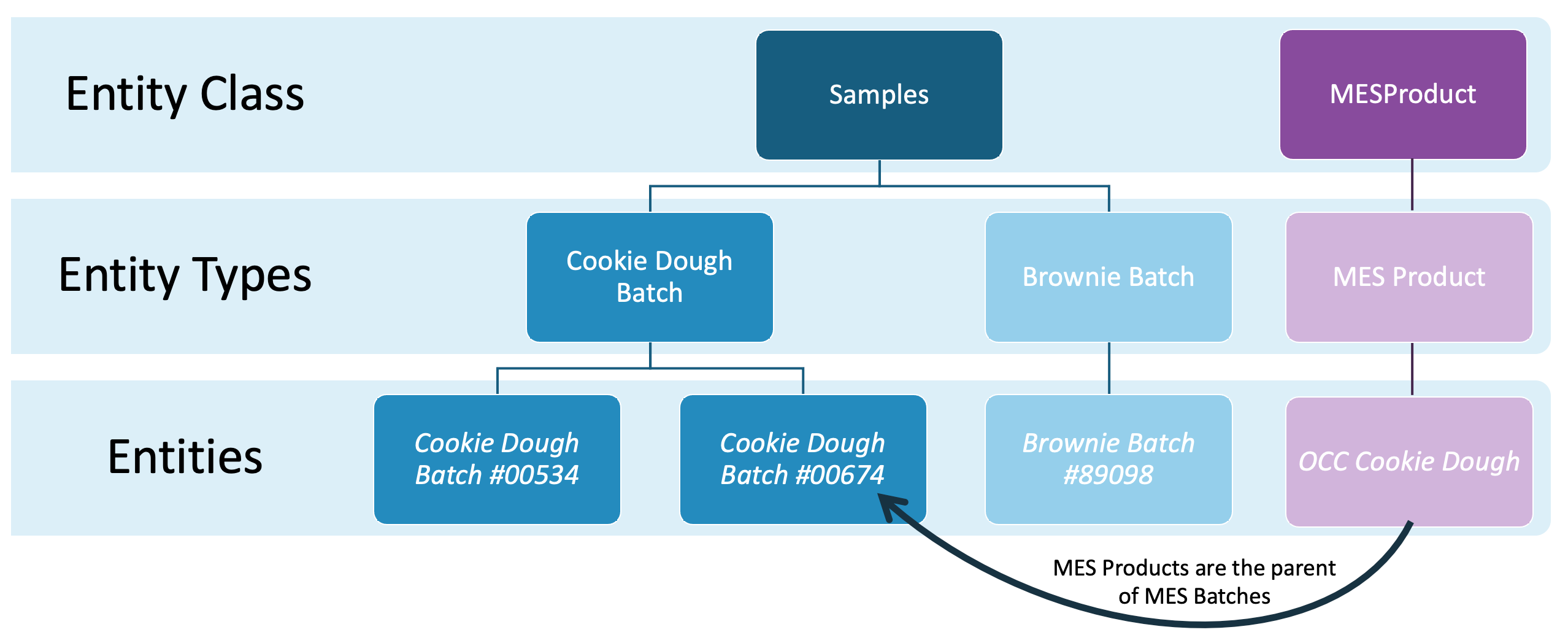 Entity Class

Samples

MESProduct

Entity Types

Cookie Dough Batch

Brownie Batch

MES Product

Entities

Cookie Dough Batch #00534

Cookie Dough Batch #00674

Brownie Batch #89098

OCC Cookie Dough

MES Products are the parent of MES Batches